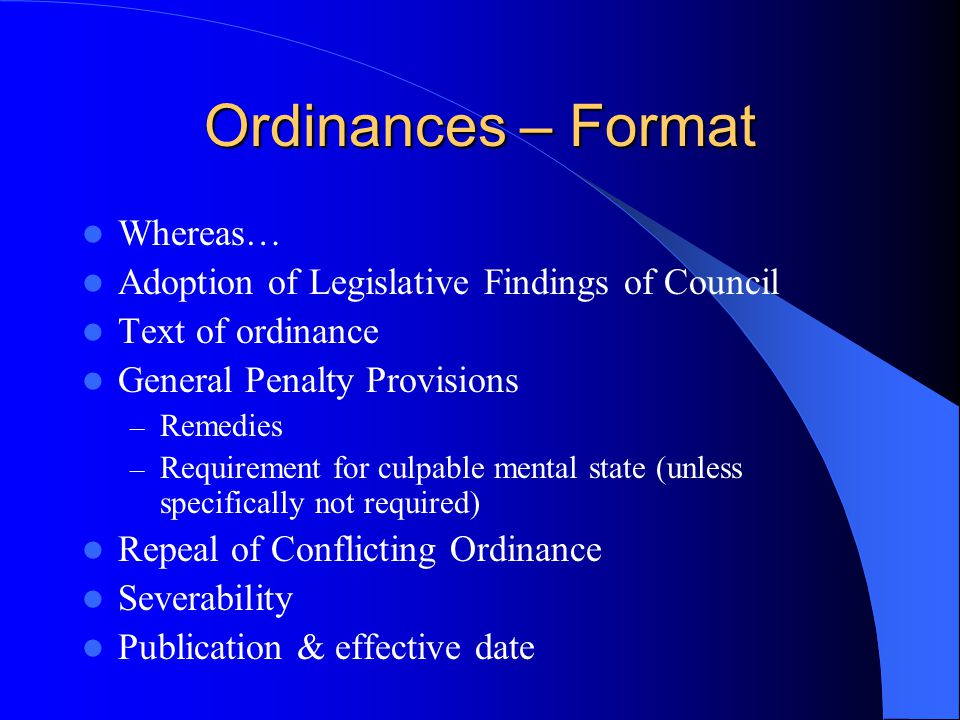 Ordinances – Format

- Whereas…
- Adoption of Legislative Findings of Council
- Text of ordinance
- General Penalty Provisions
  – Remedies
  – Requirement for culpable mental state (unless specifically not required)
- Repeal of Conflicting Ordinance
- Severability
- Publication & effective date